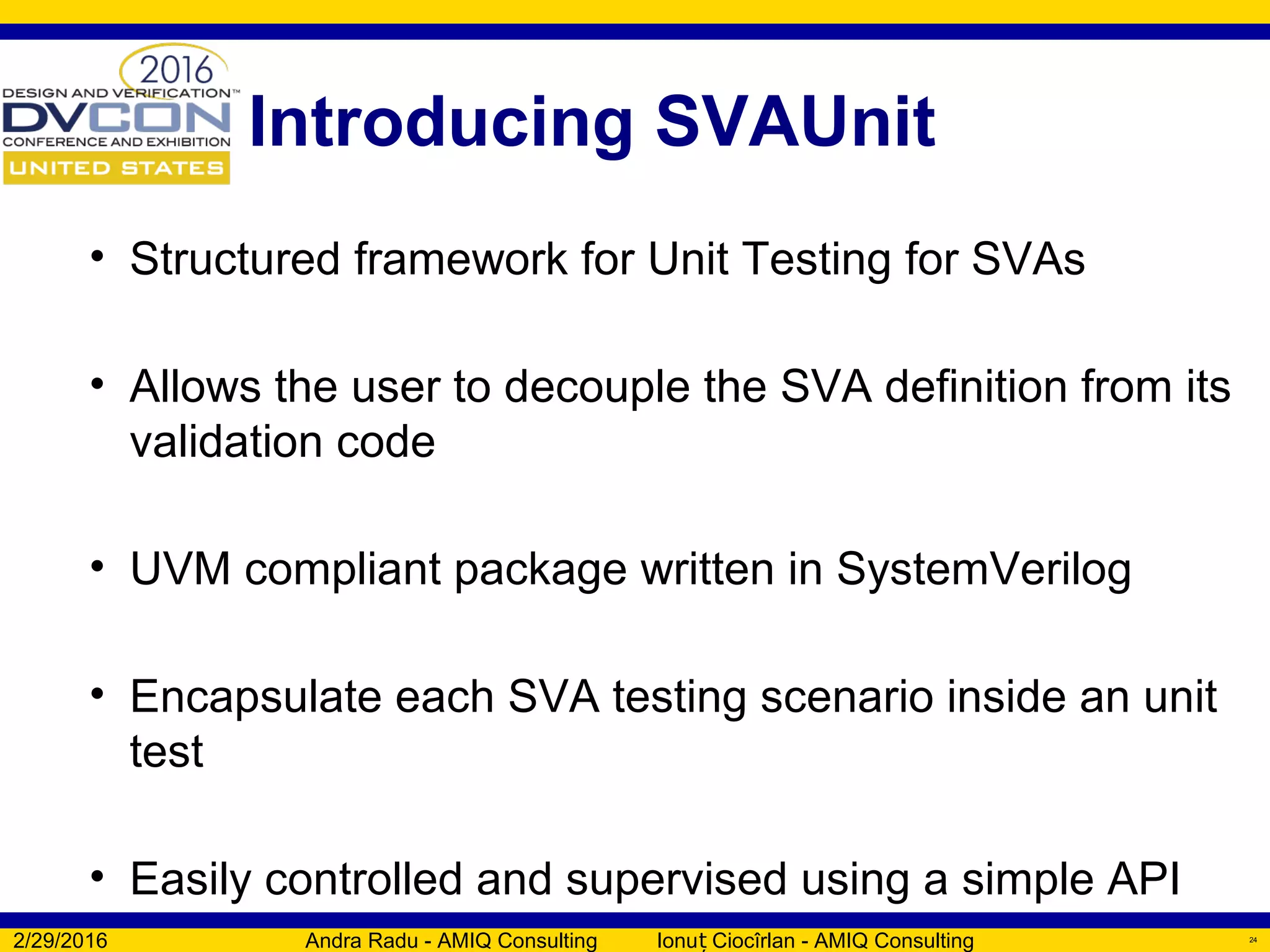 2016
DESIGN AND VERIFICATION™
DVCON
CONFERENCE AND EXHIBITION
UNITED STATES

Introducing SVAUnit

• Structured framework for Unit Testing for SVAs

• Allows the user to decouple the SVA definition from its validation code

• UVM compliant package written in SystemVerilog

• Encapsulate each SVA testing scenario inside an unit test

• Easily controlled and supervised using a simple API

2/29/2016 Andra Radu - AMIQ Consulting Ionuț Ciocîrlan - AMIQ Consulting 24